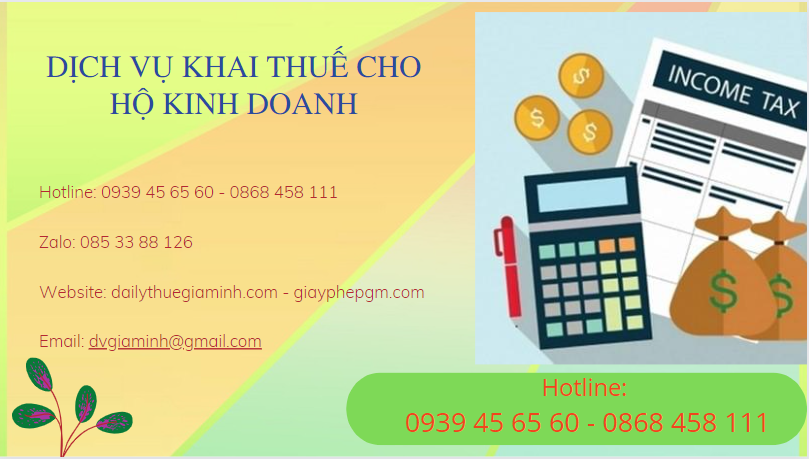 DỊCH VỤ KHAI THUẾ CHO HỘ KINH DOANH

Hotline: 0939 45 65 60 - 0868 458 111

Zalo: 085 33 88 126

Website: dailythuegiaminh.com - giayphepgm.com

Email: dvgiaminh@gmail.com

INCOME TAX

$

$

$

$

$

Hotline:
0939 45 65 60 - 0868 458 111